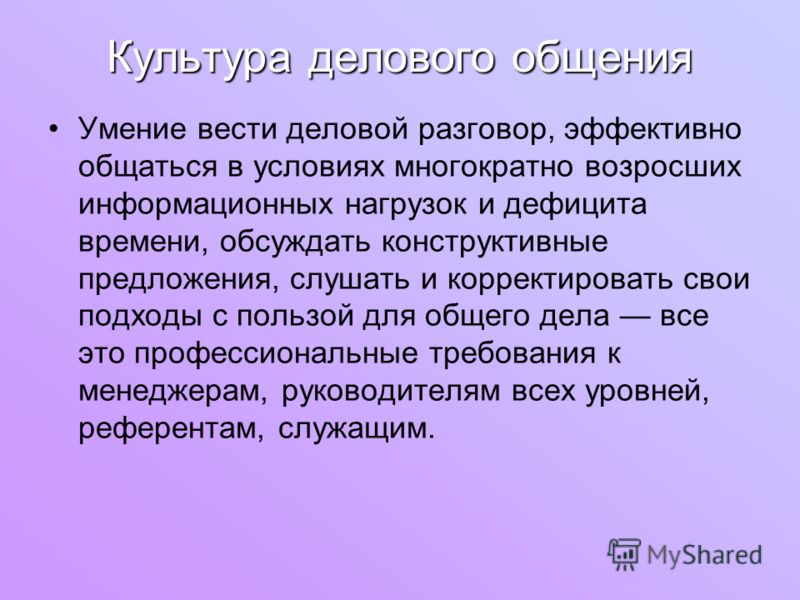 Культура делового общения

• Умение вести деловой разговор, эффективно общаться в условиях многократно возросших информационных нагрузок и дефицита времени, обсуждать конструктивные предложения, слушать и корректировать свои подходы с пользой для общего дела — все это профессиональные требования к менеджерам, руководителям всех уровней, референтам, служащим.

MyShared